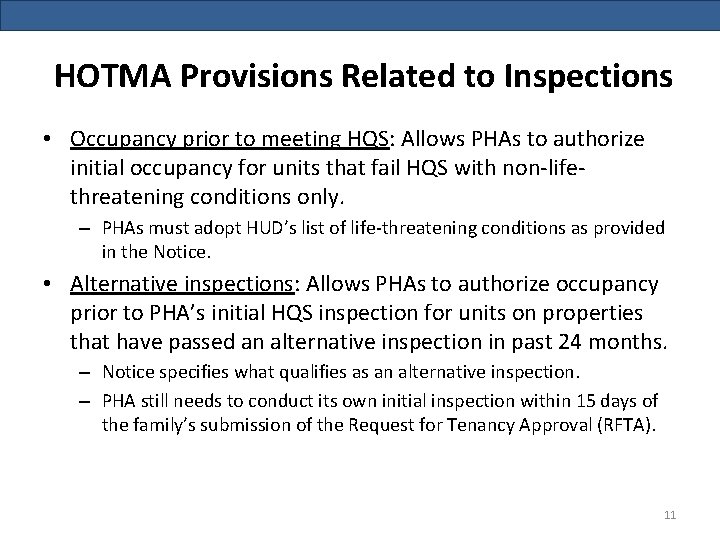 HOTMA Provisions Related to Inspections

• Occupancy prior to meeting HQS: Allows PHAs to authorize initial occupancy for units that fail HQS with non-life-threatening conditions only.

– PHAs must adopt HUD's list of life-threatening conditions as provided in the Notice.

• Alternative inspections: Allows PHAs to authorize occupancy prior to PHA's initial HQS inspection for units on properties that have passed an alternative inspection in past 24 months.

– Notice specifies what qualifies as an alternative inspection.

– PHA still needs to conduct its own initial inspection within 15 days of the family's submission of the Request for Tenancy Approval (RFTA).

11